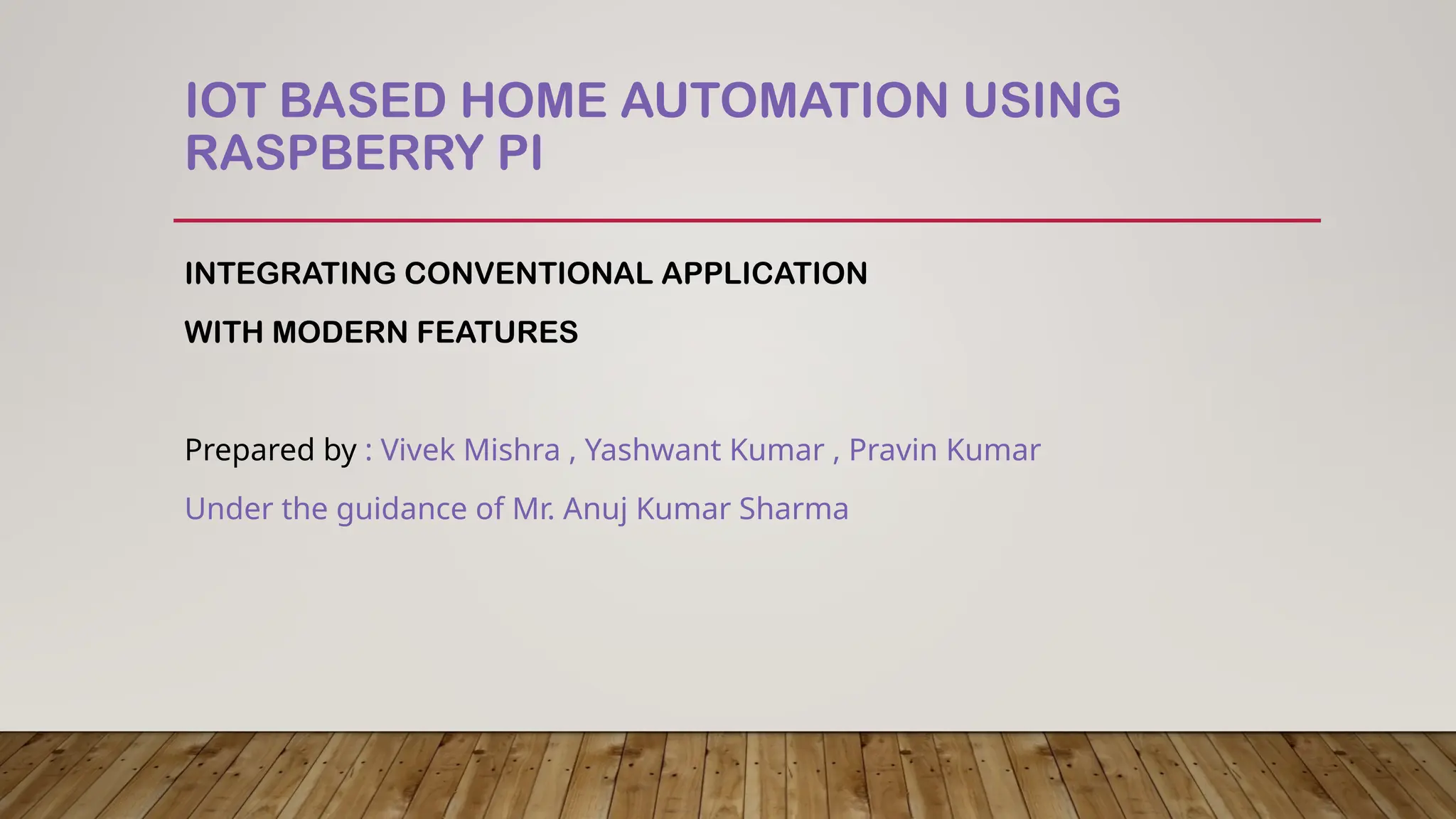 IOT BASED HOME AUTOMATION USING RASPBERRY PI

INTEGRATING CONVENTIONAL APPLICATION

WITH MODERN FEATURES

Prepared by : Vivek Mishra , Yashwant Kumar , Pravin Kumar

Under the guidance of Mr. Anuj Kumar Sharma